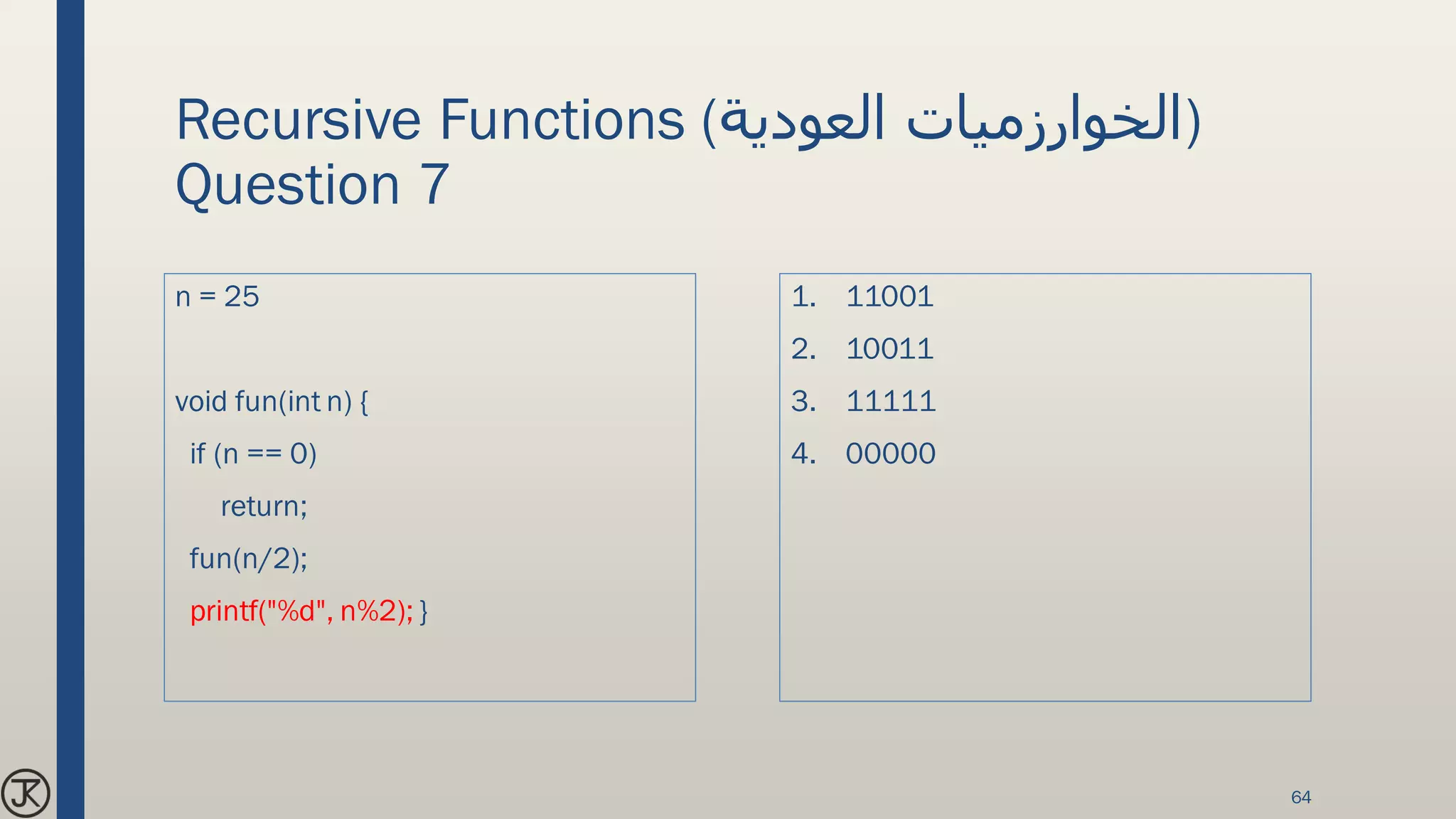 Recursive Functions (الخوارزميات العودية)
Question 7

n = 25

void fun(int n) {
if (n == 0)
return;
fun(n/2);
printf("%d", n%2); }

1. 11001
2. 10011
3. 11111
4. 00000

JK

64